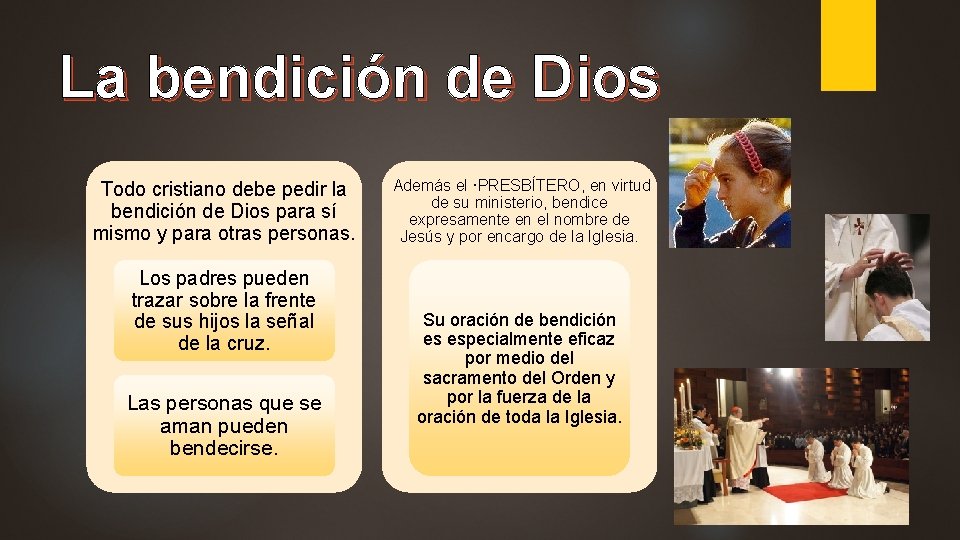 La bendición de Dios

Todo cristiano debe pedir la bendición de Dios para sí mismo y para otras personas.

Los padres pueden trazar sobre la frente de sus hijos la señal de la cruz.

Las personas que se aman pueden bendecirse.

Además el ·PRESBÍTERO, en virtud de su ministerio, bendice expresamente en el nombre de Jesús y por encargo de la Iglesia.

Su oración de bendición es especialmente eficaz por medio del sacramento del Orden y por la fuerza de la oración de toda la Iglesia.